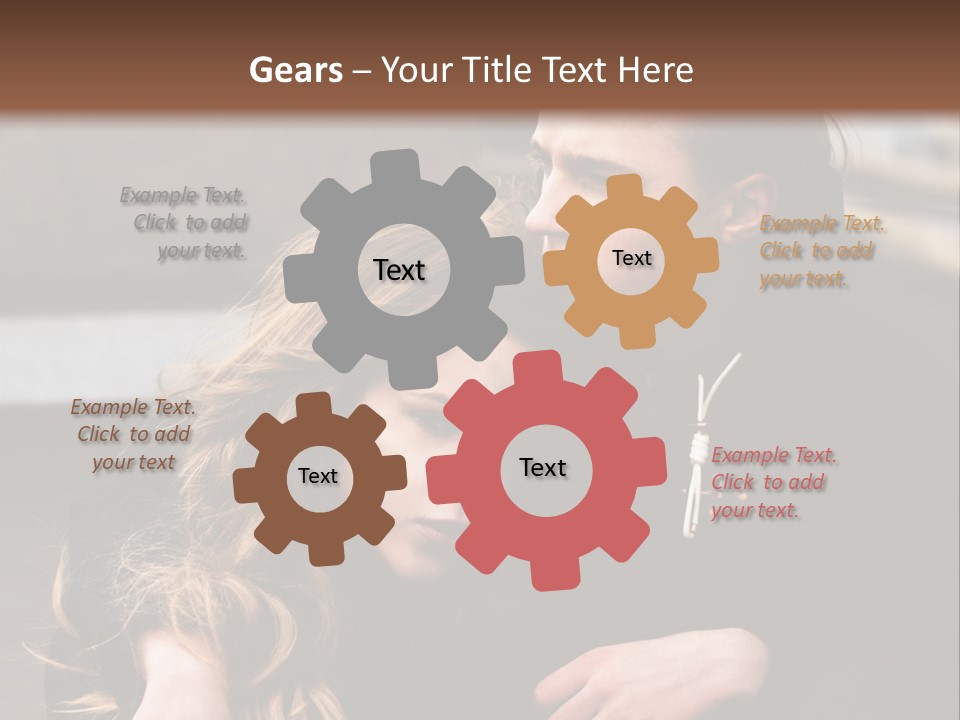 Gears – Your Title Text Here

Example Text. Click to add your text.

Text

Text

Example Text. Click to add your text.

Example Text. Click to add your text

Text

Text

Example Text. Click to add your text.